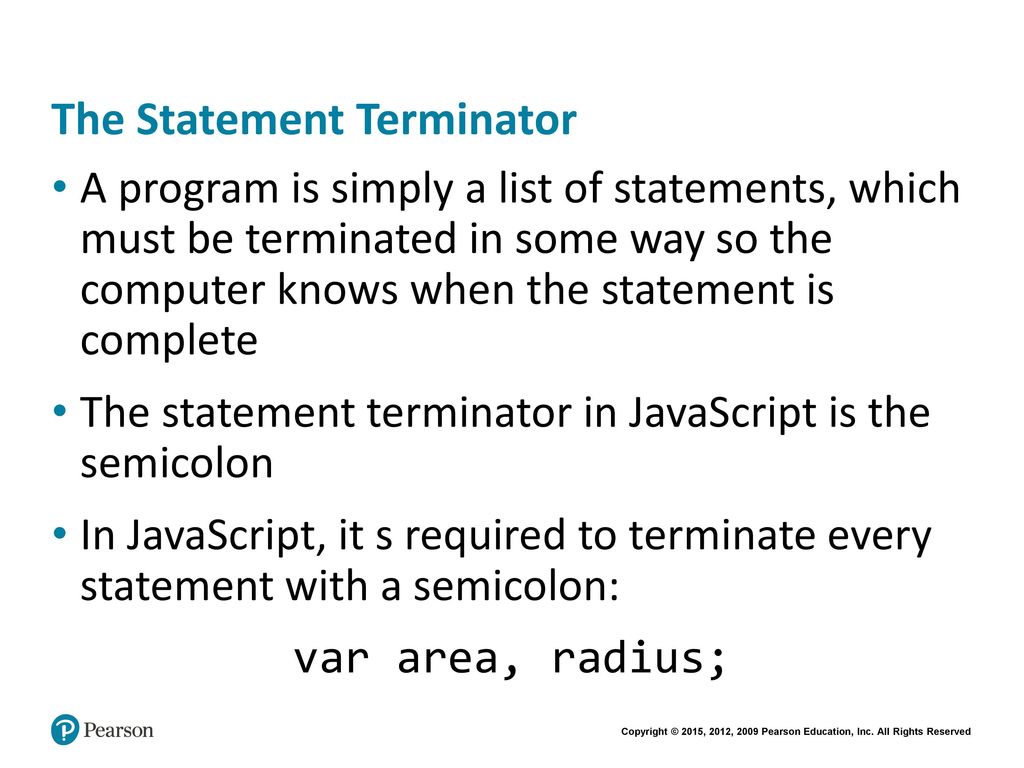 The Statement Terminator

• A program is simply a list of statements, which must be terminated in some way so the computer knows when the statement is complete

• The statement terminator in JavaScript is the semicolon

• In JavaScript, it s required to terminate every statement with a semicolon:

var area, radius;

Pearson

Copyright © 2015, 2012, 2009 Pearson Education, Inc. All Rights Reserved